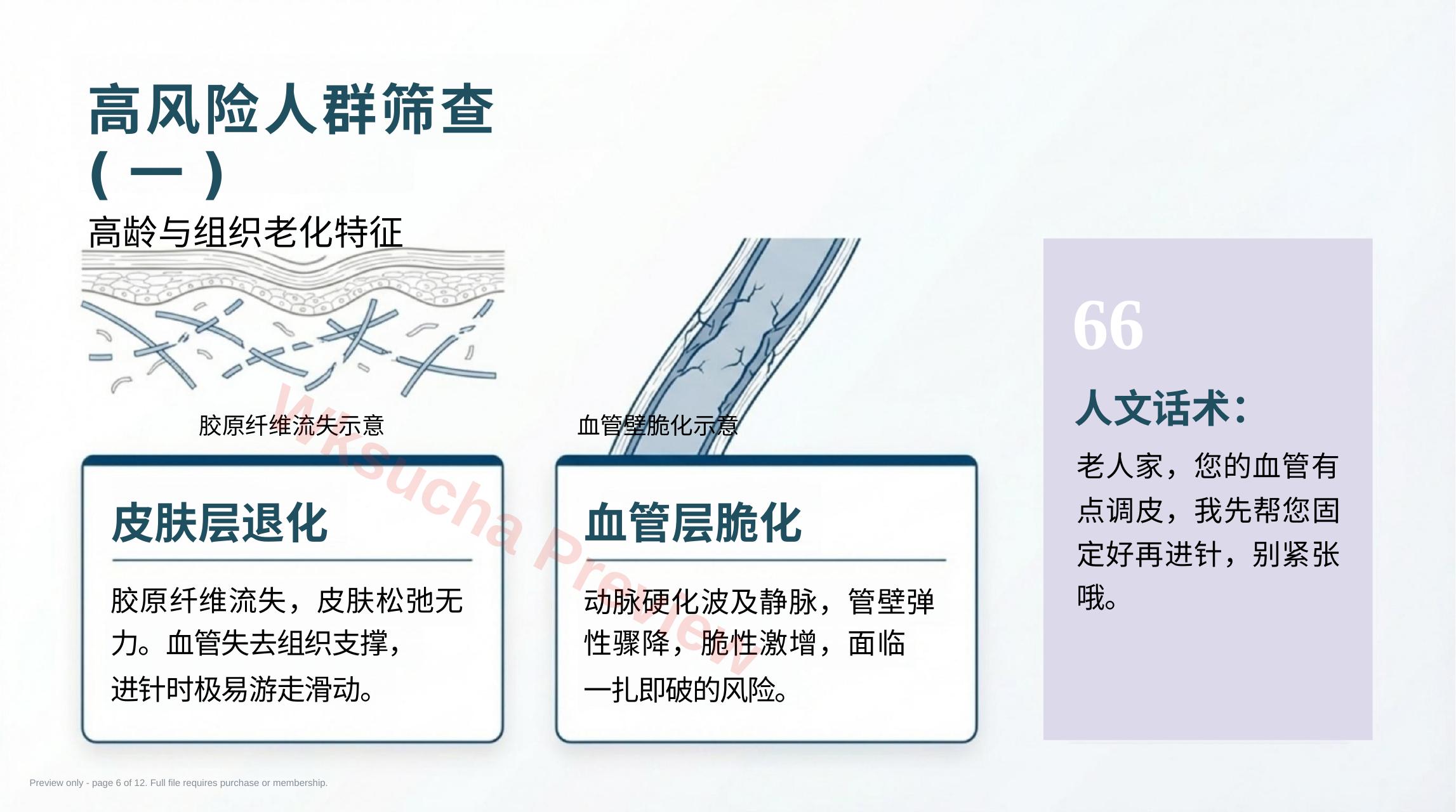 高风险人群筛查（一）

高龄与组织老化特征

胶原纤维流失示意

血管壁脆化示意

皮肤层退化

胶原纤维流失，皮肤松弛无力。血管失去组织支撑，进针时极易游走滑动。

血管层脆化

动脉硬化波及静脉，管壁弹性骤降，脆性激增，面临一扎即破的风险。

66

人文话术：

老人家，您的血管有点调皮，我先帮您固定好再进针，别紧张哦。

Wksucha Preview

Preview only - page 6 of 12. Full file requires purchase or membership.